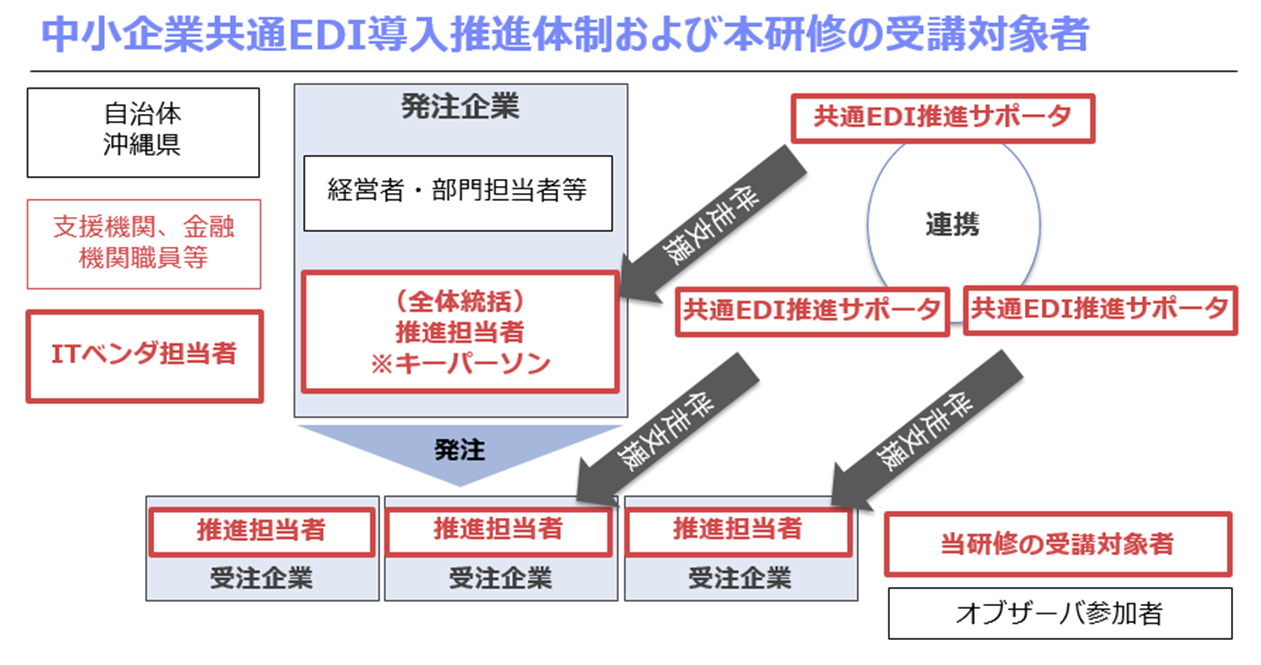 中小企業共通EDI導入推進体制および本研修の受講対象者

自治体
沖縄県

支援機関、金融機関職員等

ITベンダ担当者

発注企業

経営者・部門担当者等

（全体統括）
推進担当者
※キーパーソン

発注

共通EDI推進サポータ

伴走支援

連携

共通EDI推進サポータ

共通EDI推進サポータ

伴走支援

伴走支援

推進担当者
受注企業

推進担当者
受注企業

推進担当者
受注企業

当研修の受講対象者

オブザーバ参加者